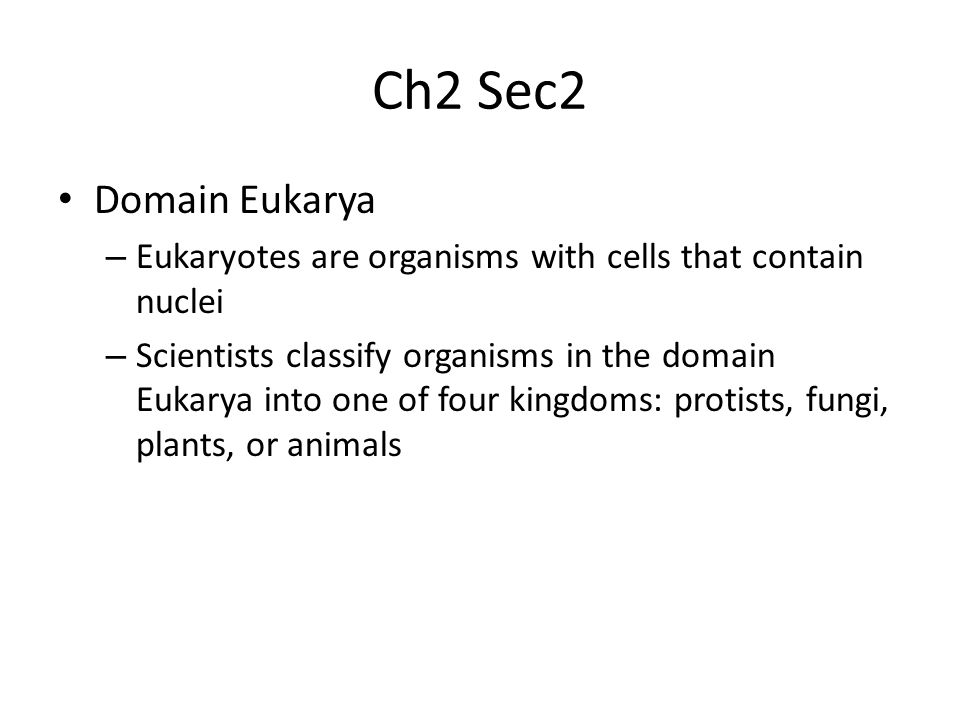 Ch2 Sec2

• Domain Eukarya

– Eukaryotes are organisms with cells that contain nuclei

– Scientists classify organisms in the domain Eukarya into one of four kingdoms: protists, fungi, plants, or animals